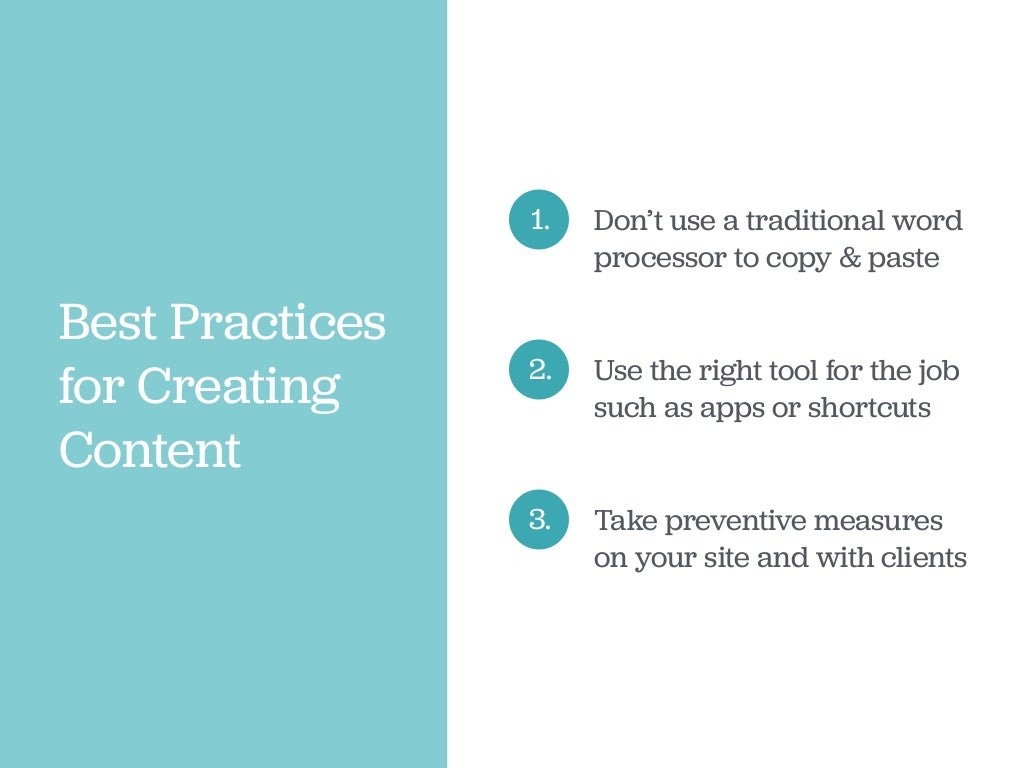 Best Practices for Creating Content

1. Don’t use a traditional word processor to copy & paste

2. Use the right tool for the job such as apps or shortcuts

3. Take preventive measures on your site and with clients